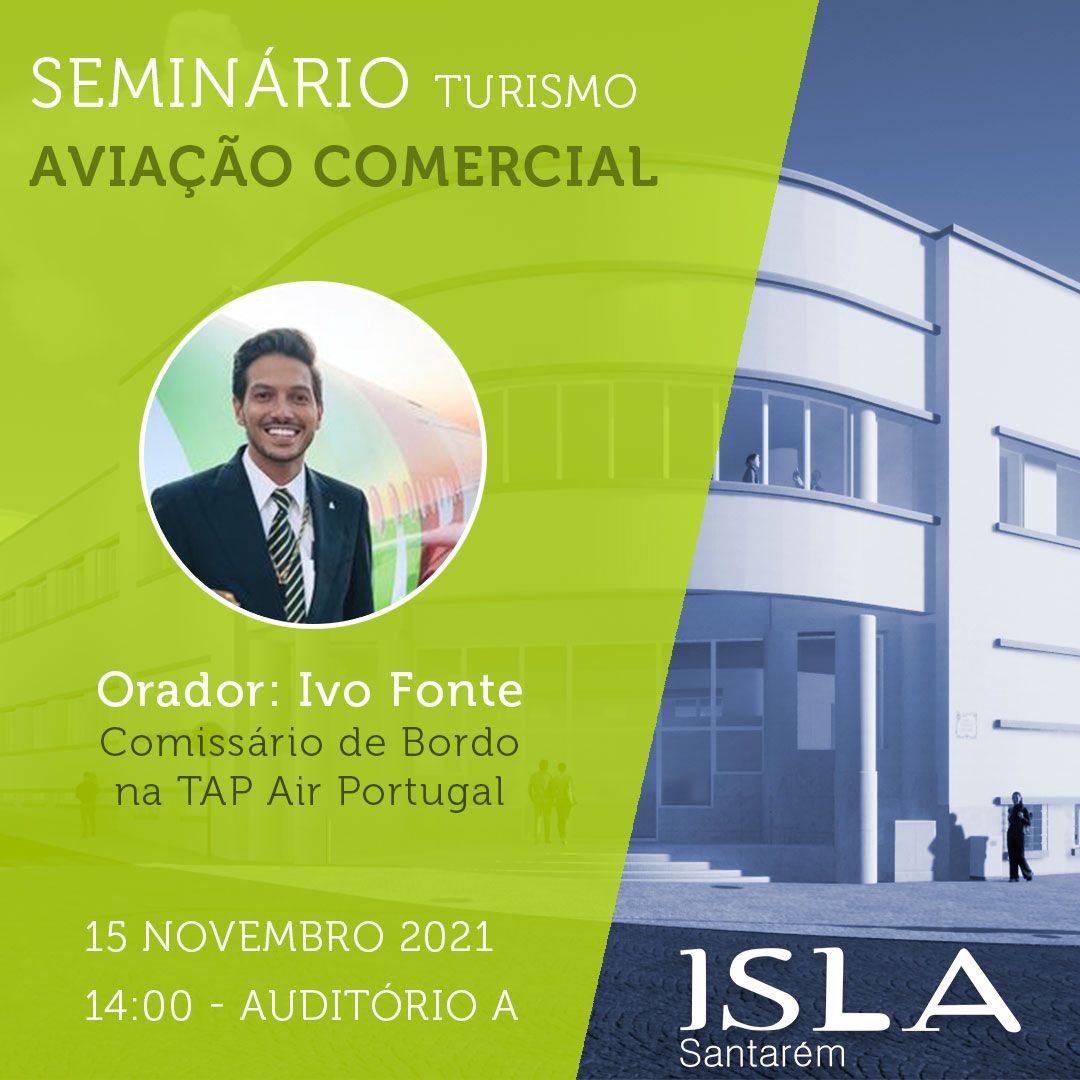 SEMINÁRIO TURISMO
AVIAÇÃO COMERCIAL

Orador: Ivo Fonte
Comissário de Bordo na TAP Air Portugal

15 NOVEMBRO 2021
14:00 - AUDITÓRIO A

ISLA
Santarém